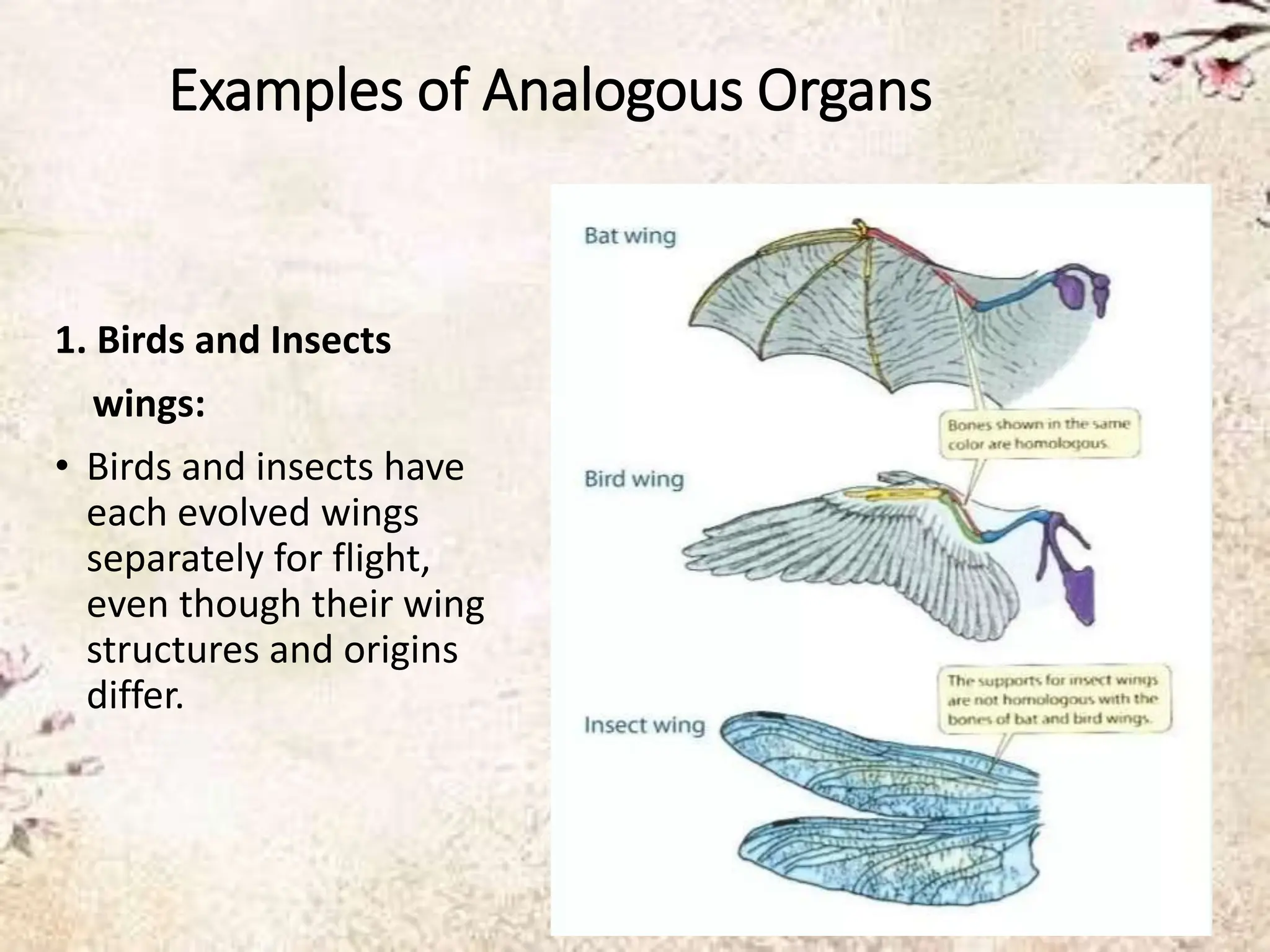 Examples of Analogous Organs

1. Birds and Insects wings:

• Birds and insects have each evolved wings separately for flight, even though their wing structures and origins differ.

Bat wing

Bones shown in the same color are homologous.

Bird wing

The supports for insect wings are not homologous with the bones of bat and bird wings.

Insect wing